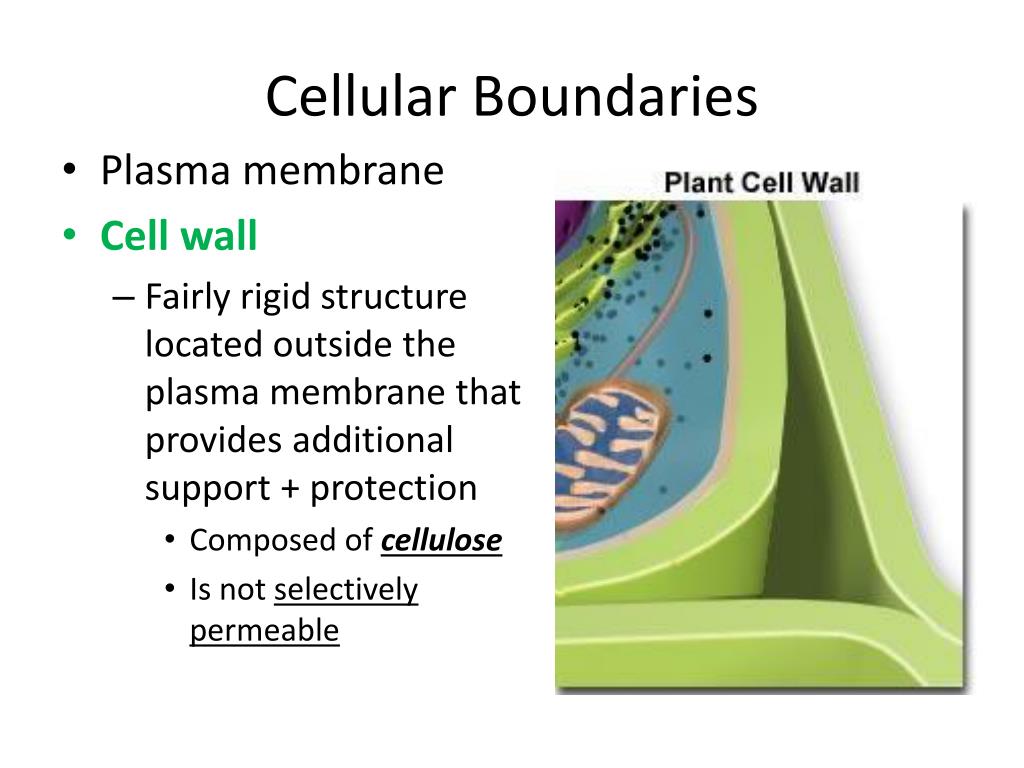 Cellular Boundaries

• Plasma membrane
• Cell wall
– Fairly rigid structure located outside the plasma membrane that provides additional support + protection
• Composed of cellulose
• Is not selectively permeable

Plant Cell Wall